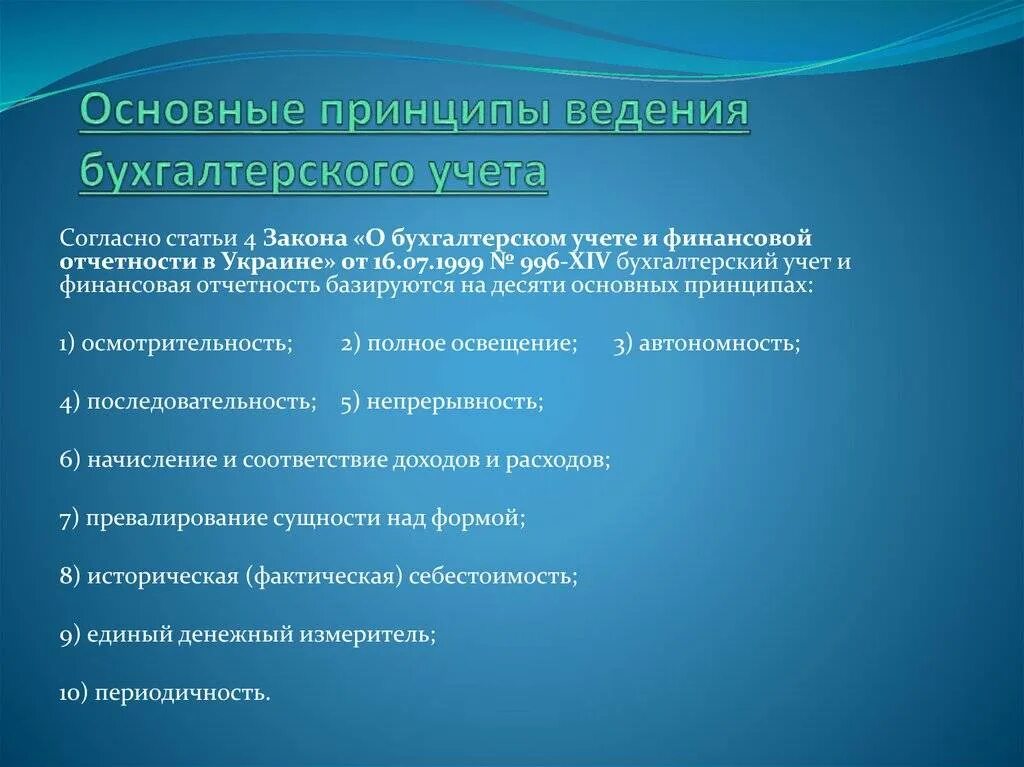 Основные принципы ведения бухгалтерского учета

Согласно статьи 4 Закона «О бухгалтерском учете и финансовой отчетности в Украине» от 16.07.1999 № 996-XIV бухгалтерский учет и финансовая отчетность базируются на десяти основных принципах:

1) осмотрительность; 2) полное освещение; 3) автономность;

4) последовательность; 5) непрерывность;

6) начисление и соответствие доходов и расходов;

7) превалирование сущности над формой;

8) историческая (фактическая) себестоимость;

9) единый денежный измеритель;

10) периодичность.